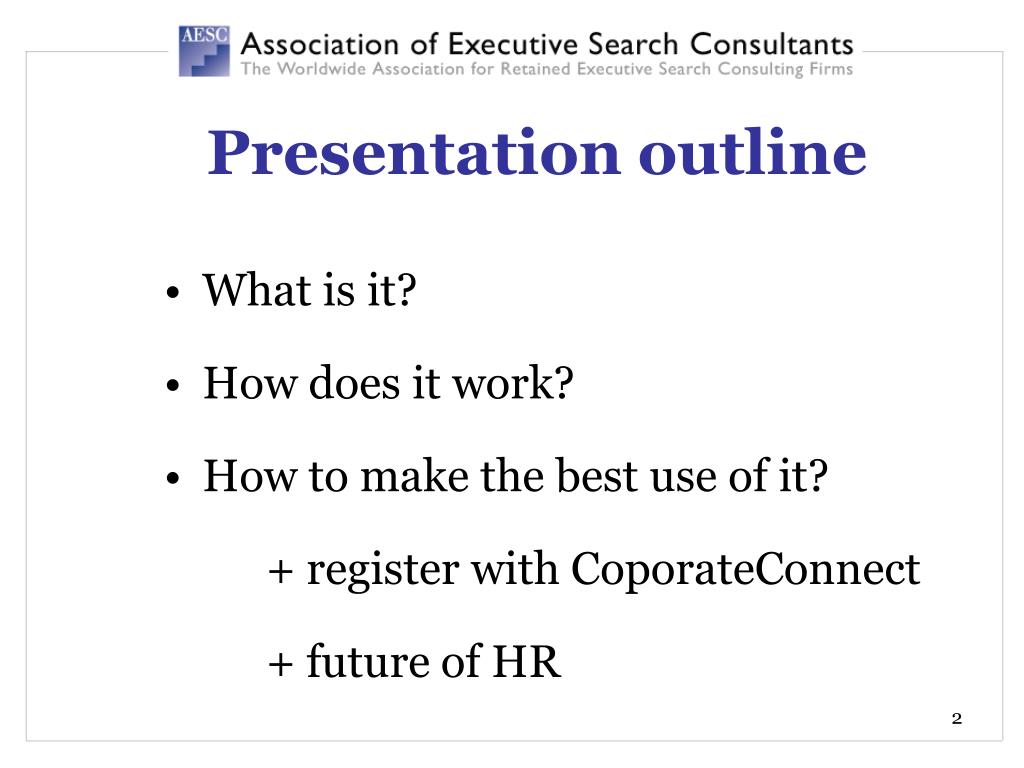 AESC Association of Executive Search Consultants
The Worldwide Association for Retained Executive Search Consulting Firms

Presentation outline

• What is it?

• How does it work?

• How to make the best use of it?

+ register with CoporateConnect

+ future of HR

2